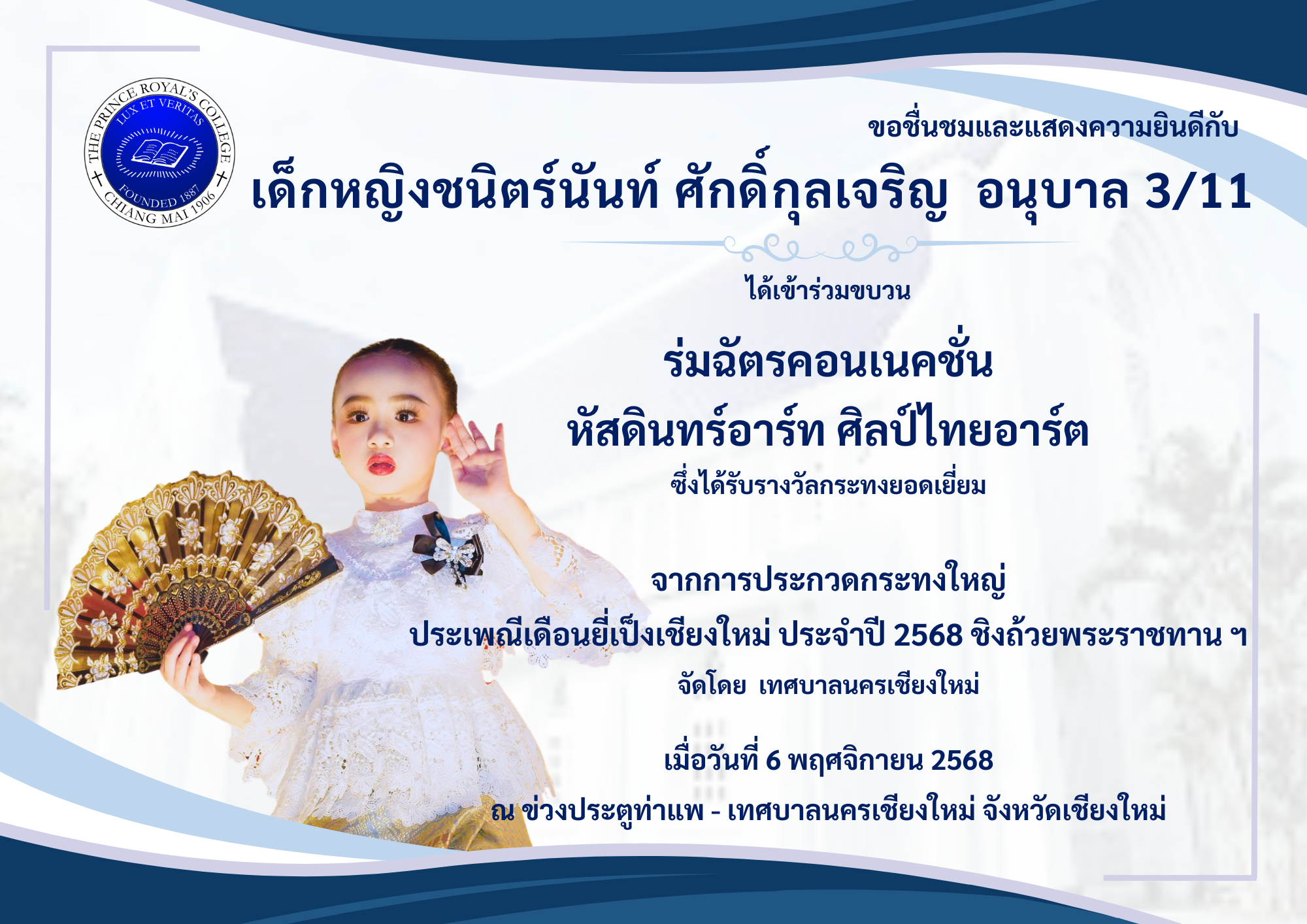 THE PRINCE ROYAL'S COLLEGE
LUX ET VERITAS
FOUNDED 1887
CHIANG MAI 1906

ขอชื่นชมและแสดงความยินดีกับ

เด็กหญิงชนิตร์นันท์ ศักดิ์กุลเจริญ อนุบาล 3/11

ได้เข้าร่วมขบวน

ร่มฉัตรคอนเนคชั่น
หัสดินทร์อาร์ท ศิลป์ไทยอาร์ต

ซึ่งได้รับรางวัลกระทงยอดเยี่ยม

จากการประกวดกระทงใหญ่
ประเพณีเดือนยี่เป็งเชียงใหม่ ประจำปี 2568 ชิงถ้วยพระราชทาน ฯ
จัดโดย เทศบาลนครเชียงใหม่

เมื่อวันที่ 6 พฤศจิกายน 2568
ณ ข่วงประตูท่าแพ - เทศบาลนครเชียงใหม่ จังหวัดเชียงใหม่